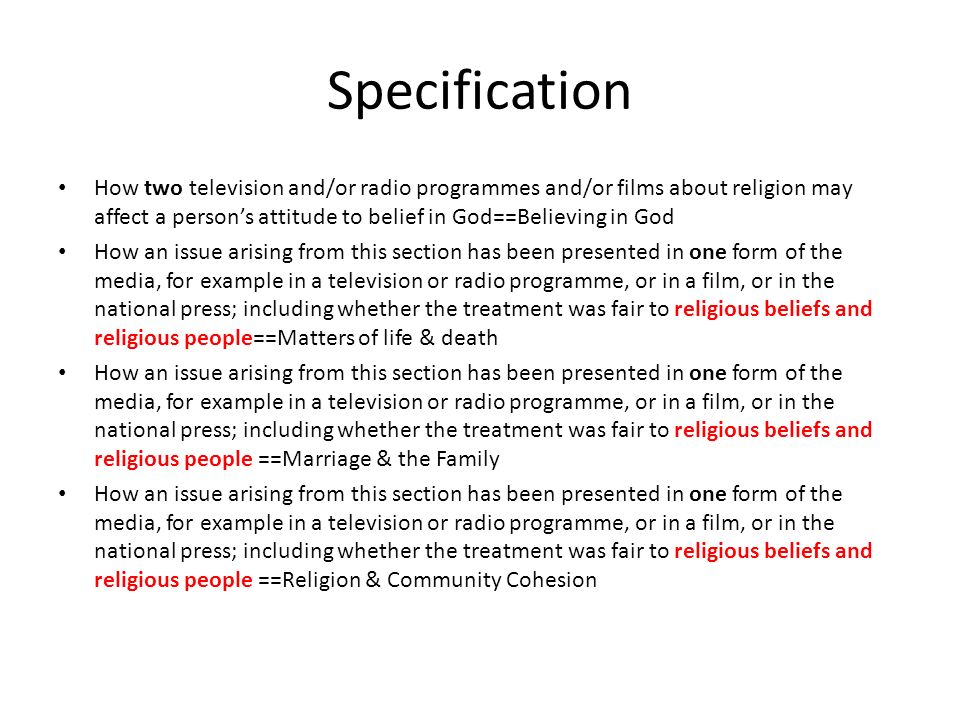 Specification

• How two television and/or radio programmes and/or films about religion may affect a person's attitude to belief in God==Believing in God

• How an issue arising from this section has been presented in one form of the media, for example in a television or radio programme, or in a film, or in the national press; including whether the treatment was fair to religious beliefs and religious people==Matters of life & death

• How an issue arising from this section has been presented in one form of the media, for example in a television or radio programme, or in a film, or in the national press; including whether the treatment was fair to religious beliefs and religious people ==Marriage & the Family

• How an issue arising from this section has been presented in one form of the media, for example in a television or radio programme, or in a film, or in the national press; including whether the treatment was fair to religious beliefs and religious people ==Religion & Community Cohesion